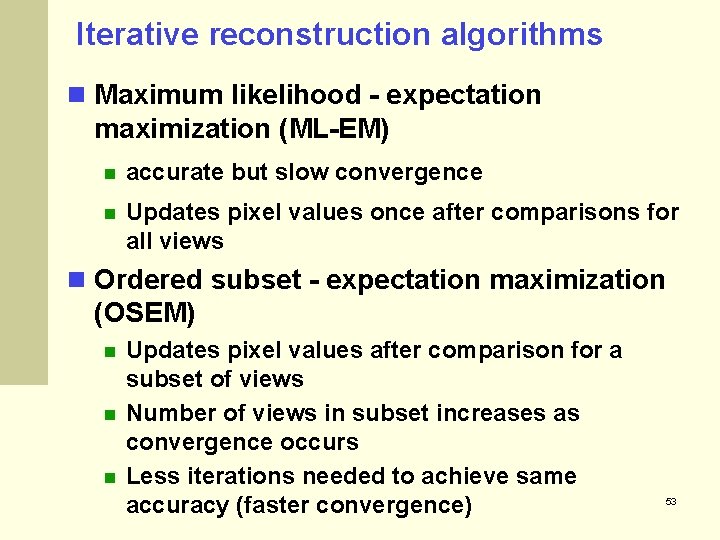 Iterative reconstruction algorithms

Maximum likelihood - expectation maximization (ML-EM)

accurate but slow convergence

Updates pixel values once after comparisons for all views

Ordered subset - expectation maximization (OSEM)

Updates pixel values after comparison for a subset of views

Number of views in subset increases as convergence occurs

Less iterations needed to achieve same accuracy (faster convergence)

53